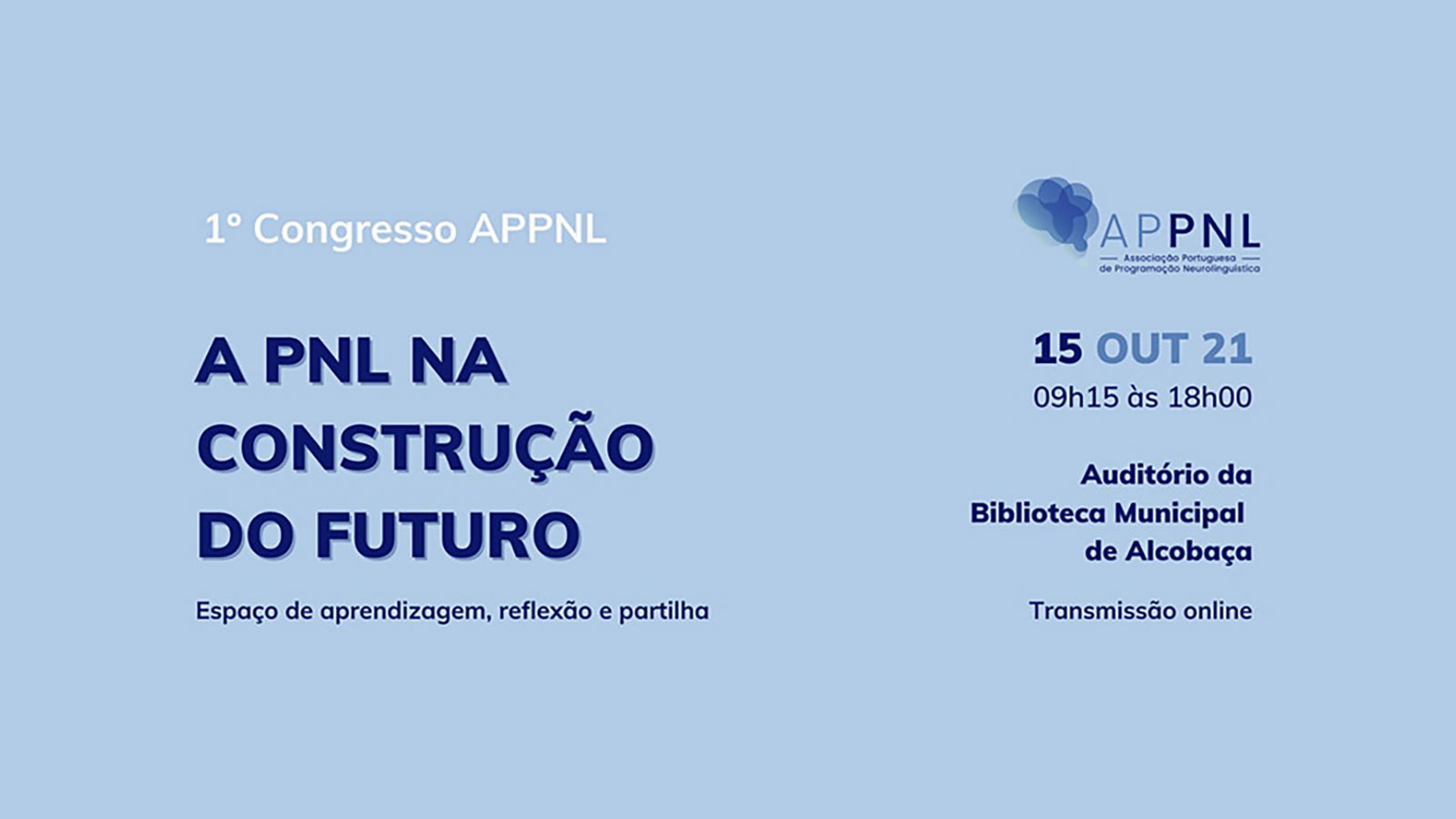 1º Congresso APPNL

A PNL NA CONSTRUÇÃO DO FUTURO

Espaço de aprendizagem, reflexão e partilha

APPNL
Associação Portuguesa de Programação Neurolinguística

15 OUT 21
09h15 às 18h00

Auditório da Biblioteca Municipal de Alcobaça

Transmissão online